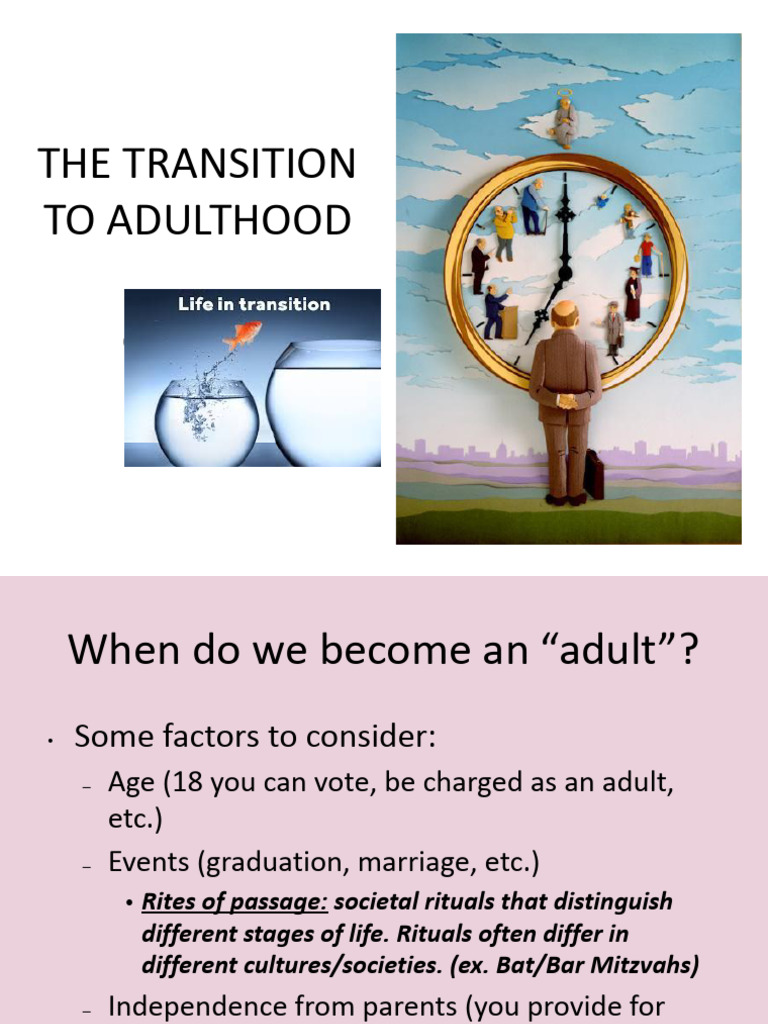 THE TRANSITION TO ADULTHOOD

Life in transition

When do we become an “adult”?

• Some factors to consider:
– Age (18 you can vote, be charged as an adult, etc.)
– Events (graduation, marriage, etc.)
• Rites of passage: societal rituals that distinguish different stages of life. Rituals often differ in different cultures/societies. (ex. Bat/Bar Mitzvahs)
– Independence from parents (you provide for